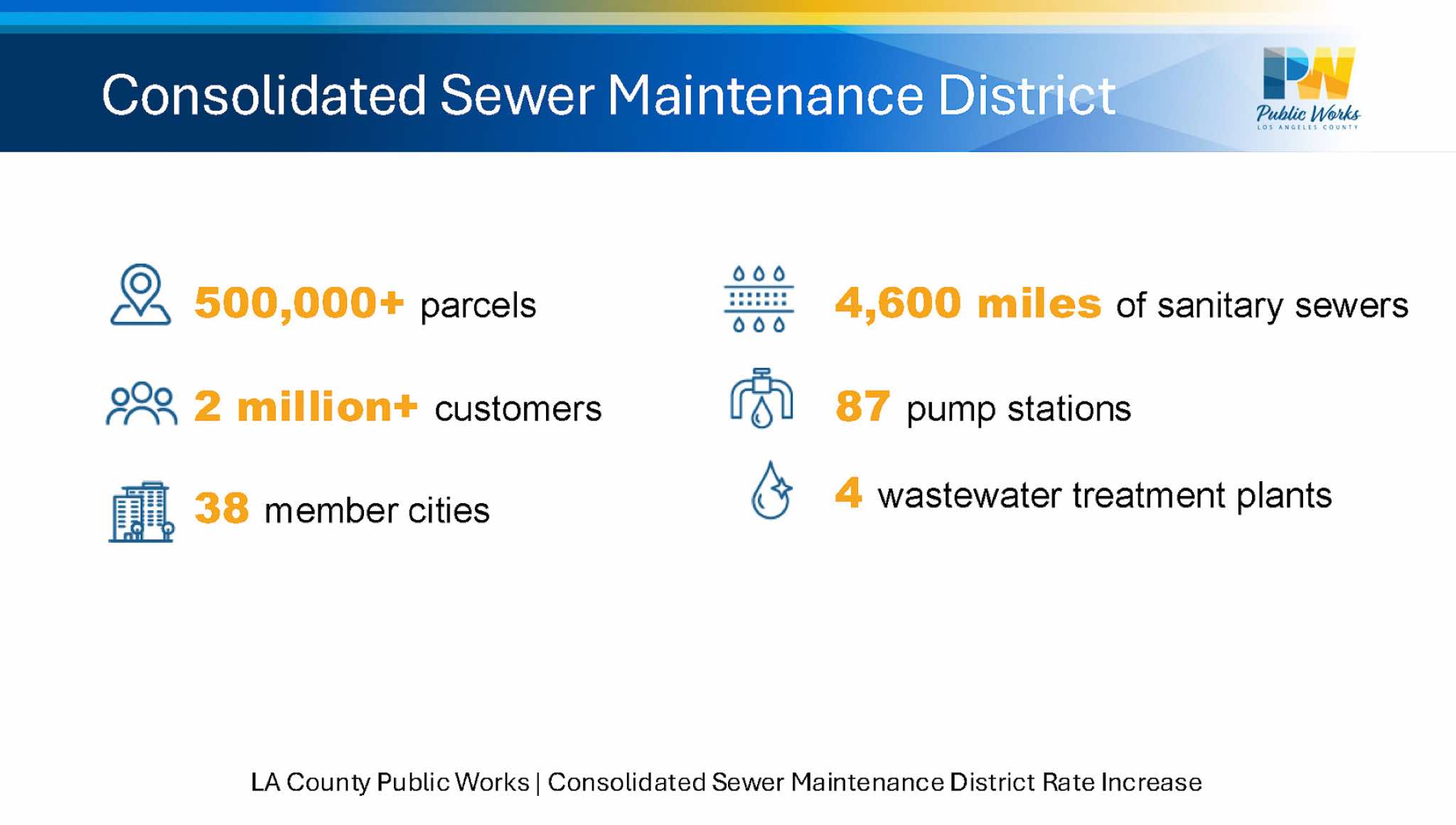 Consolidated Sewer Maintenance District

PW
Public Works
LOS ANGELES COUNTY

500,000+ parcels

2 million+ customers

38 member cities

4,600 miles of sanitary sewers

87 pump stations

4 wastewater treatment plants

LA County Public Works | Consolidated Sewer Maintenance District Rate Increase